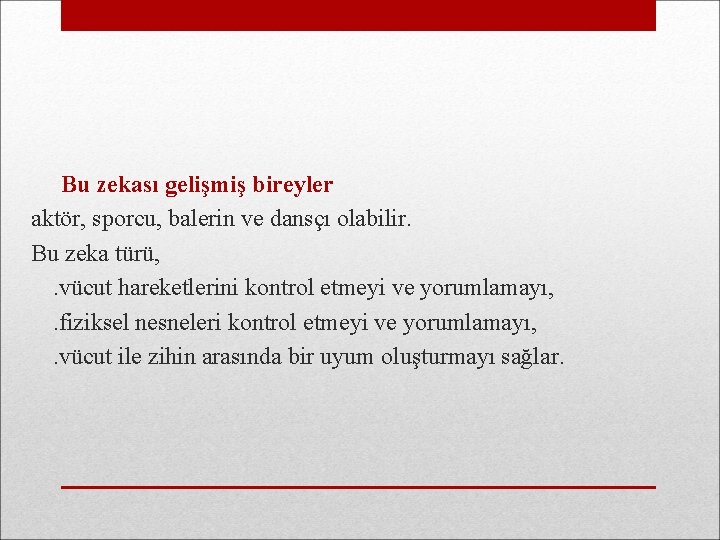 Bu zekası gelişmiş bireyler
aktör, sporcu, balerin ve dansçı olabilir.
Bu zeka türü,
.vücut hareketlerini kontrol etmeyi ve yorumlamayı,
.fiziksel nesneleri kontrol etmeyi ve yorumlamayı,
.vücut ile zihin arasında bir uyum oluşturmayı sağlar.